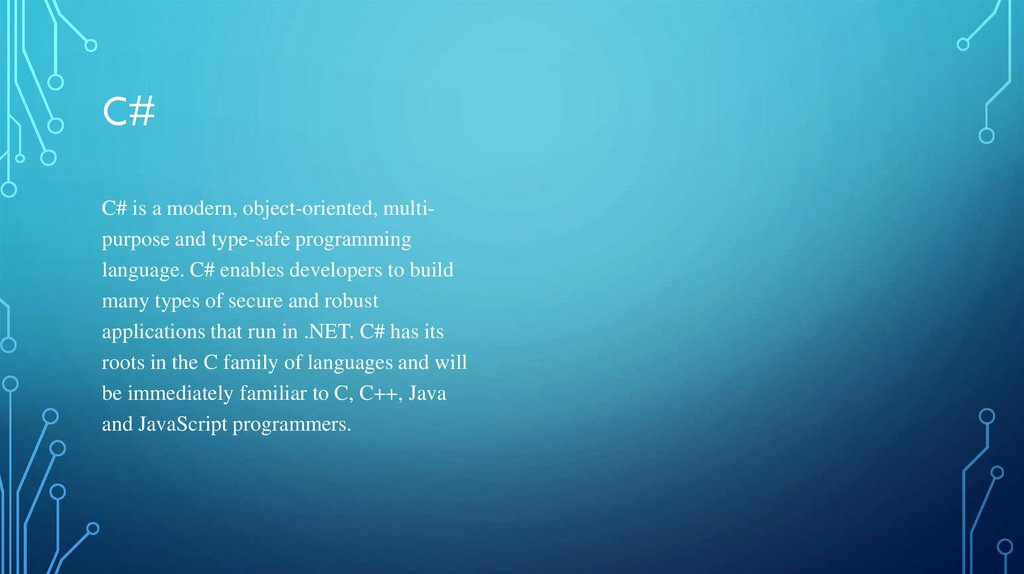 C#

C# is a modern, object-oriented, multi-purpose and type-safe programming language. C# enables developers to build many types of secure and robust applications that run in .NET. C# has its roots in the C family of languages and will be immediately familiar to C, C++, Java and JavaScript programmers.